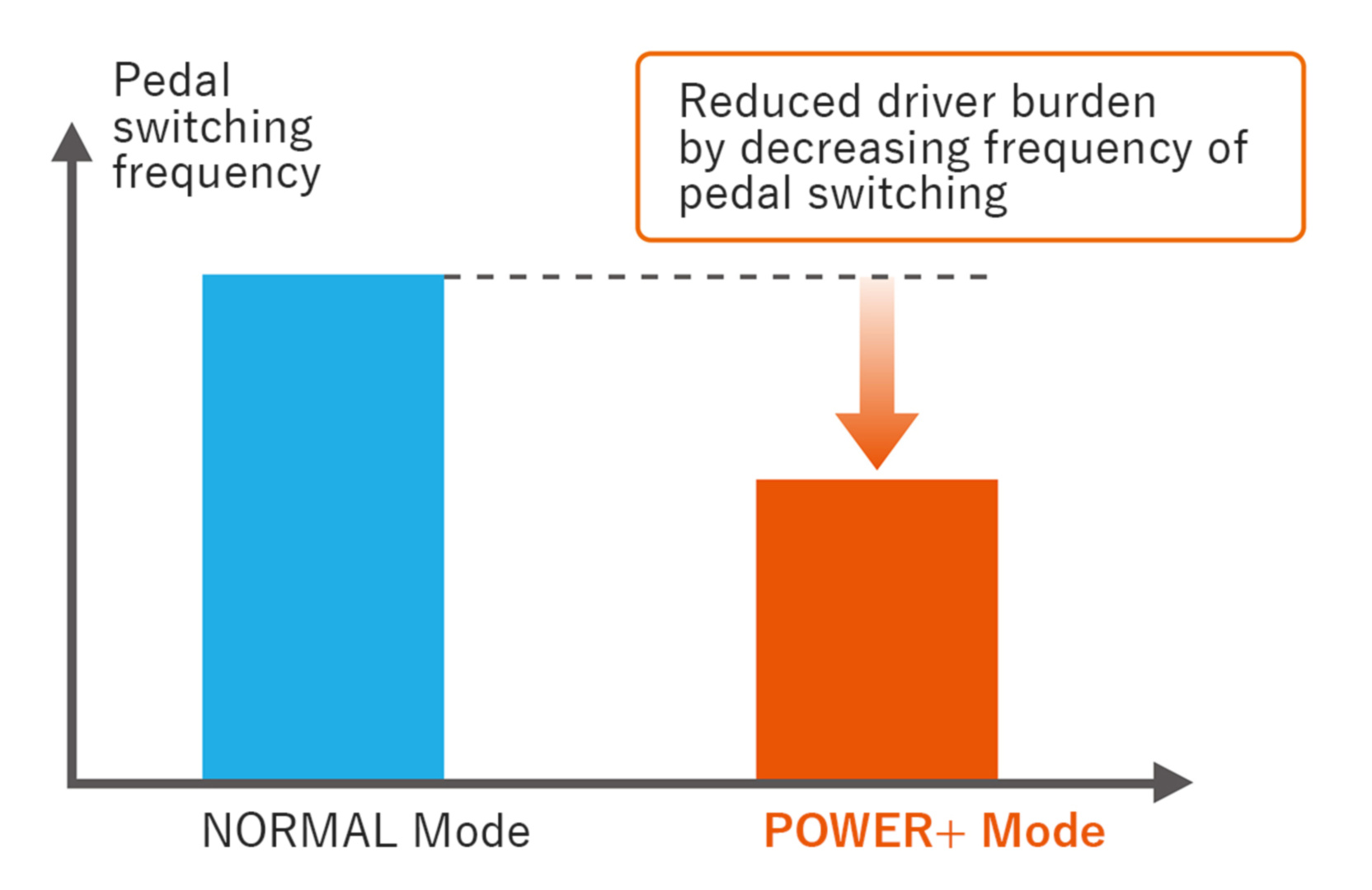 Pedal switching frequency

Reduced driver burden by decreasing frequency of pedal switching

NORMAL Mode

POWER+ Mode